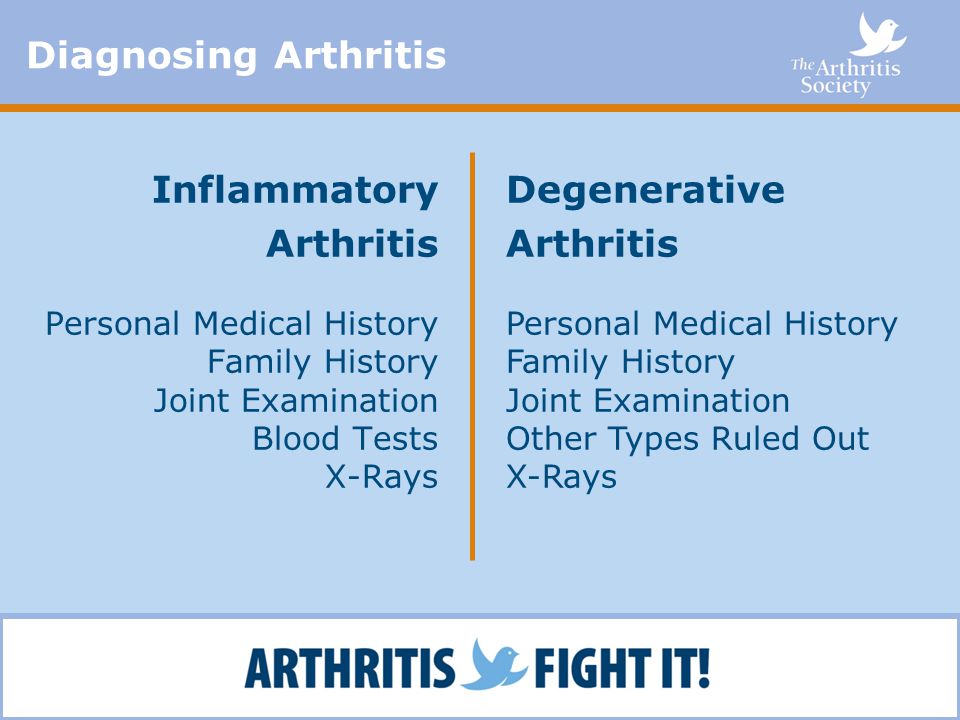 Diagnosing Arthritis

The Arthritis Society

Inflammatory Arthritis

Personal Medical History
Family History
Joint Examination
Blood Tests
X-Rays

Degenerative Arthritis

Personal Medical History
Family History
Joint Examination
Other Types Ruled Out
X-Rays

ARTHRITIS FIGHT IT!